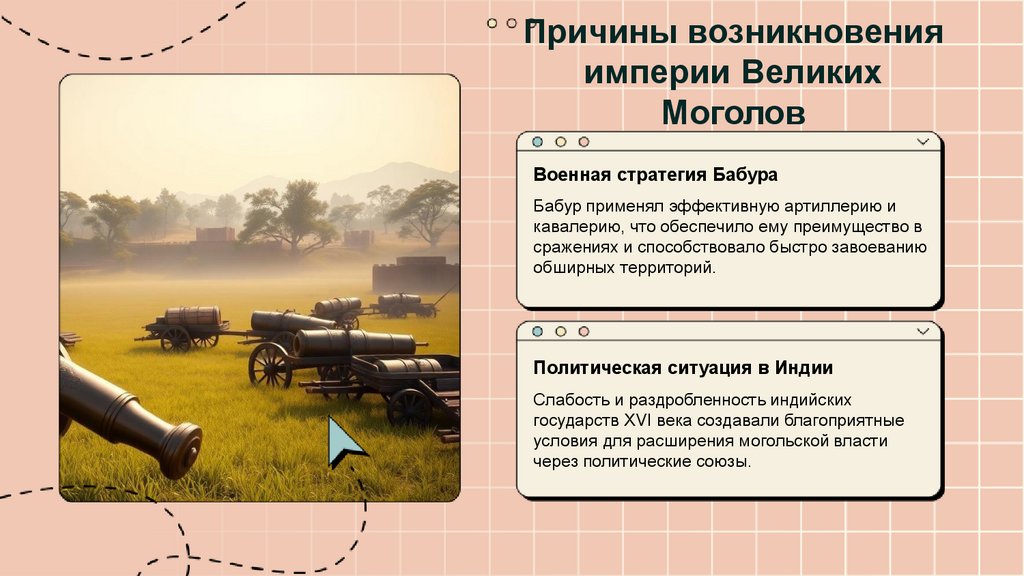 Причины возникновения империи Великих Моголов

Военная стратегия Бабура

Бабур применял эффективную артиллерию и кавалерию, что обеспечило ему преимущество в сражениях и способствовало быстро завоеванию обширных территорий.

Политическая ситуация в Индии

Слабость и раздробленность индийских государств XVI века создавали благоприятные условия для расширения могольской власти через политические союзы.